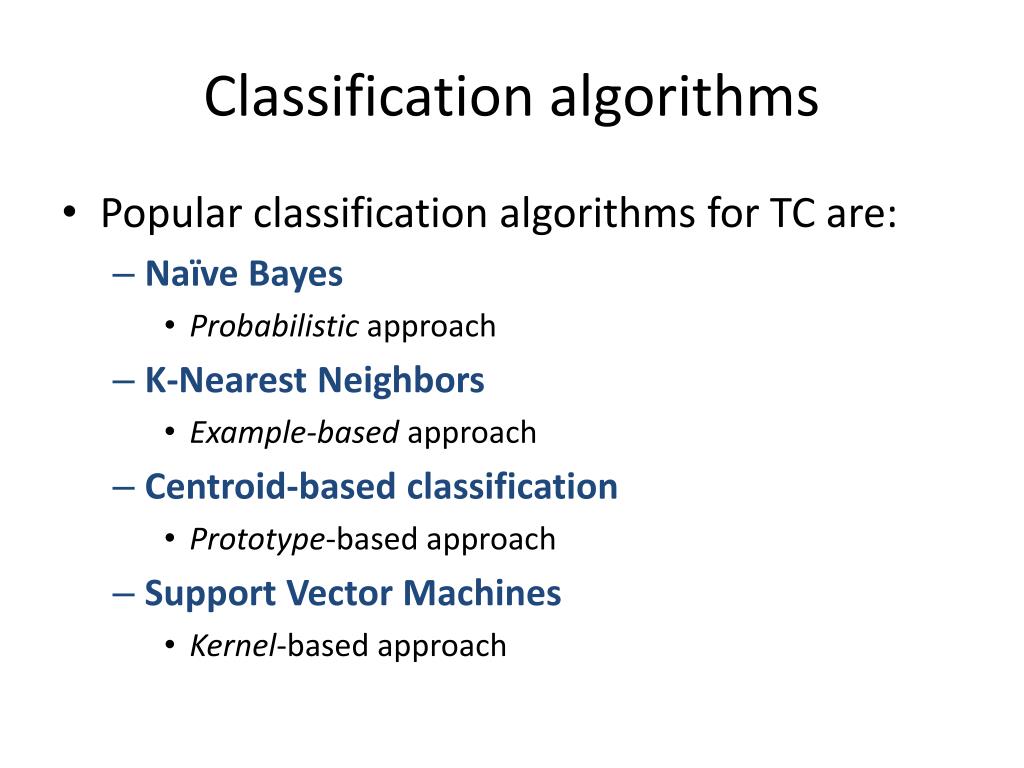 Classification algorithms

• Popular classification algorithms for TC are:
– Naïve Bayes
• Probabilistic approach
– K-Nearest Neighbors
• Example-based approach
– Centroid-based classification
• Prototype-based approach
– Support Vector Machines
• Kernel-based approach